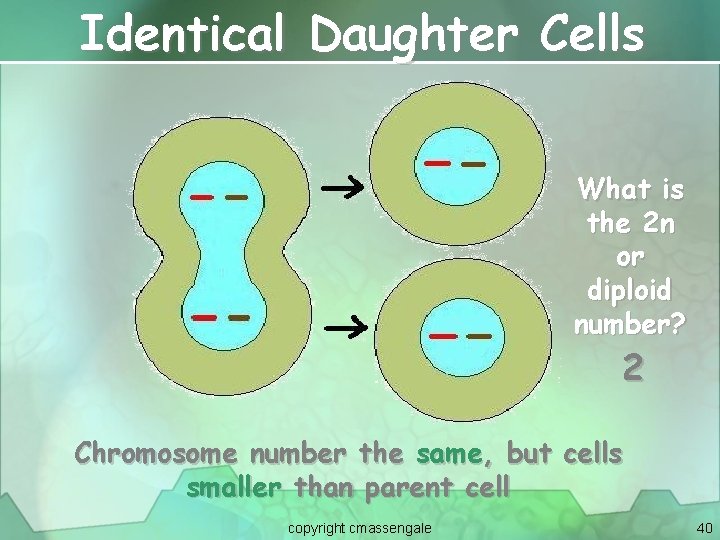 Identical Daughter Cells

What is the 2n or diploid number?

2

Chromosome number the same, but cells smaller than parent cell

copyright cmassengale

40